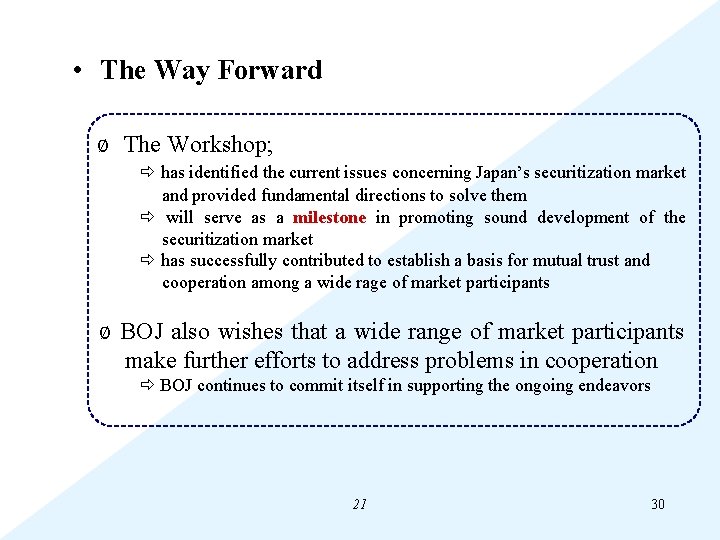 • The Way Forward

Ø The Workshop;

⇨ has identified the current issues concerning Japan's securitization market and provided fundamental directions to solve them

⇨ will serve as a milestone in promoting sound development of the securitization market

⇨ has successfully contributed to establish a basis for mutual trust and cooperation among a wide rage of market participants

Ø BOJ also wishes that a wide range of market participants make further efforts to address problems in cooperation

⇨ BOJ continues to commit itself in supporting the ongoing endeavors

21

30